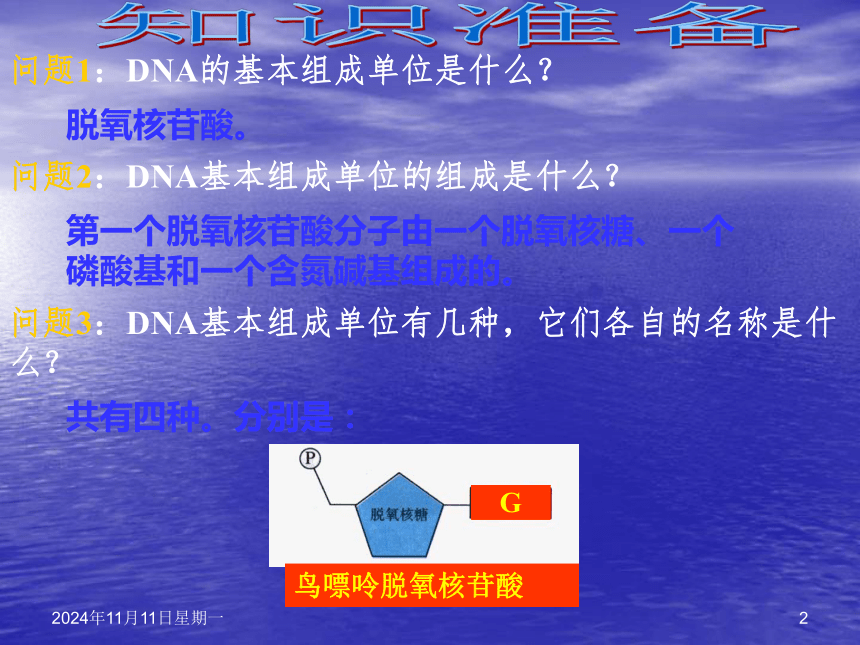 知识准备

问题1：DNA的基本组成单位是什么？

脱氧核苷酸。

问题2：DNA基本组成单位的组成是什么？

第一个脱氧核苷酸分子由一个脱氧核糖、一个磷酸基和一个含氮碱基组成的。

问题3：DNA基本组成单位有几种，它们各自的名称是什么？

共有四种。分别是：

P

脱氧核糖

G

鸟嘌呤脱氧核苷酸

2024年11月11日星期一

2